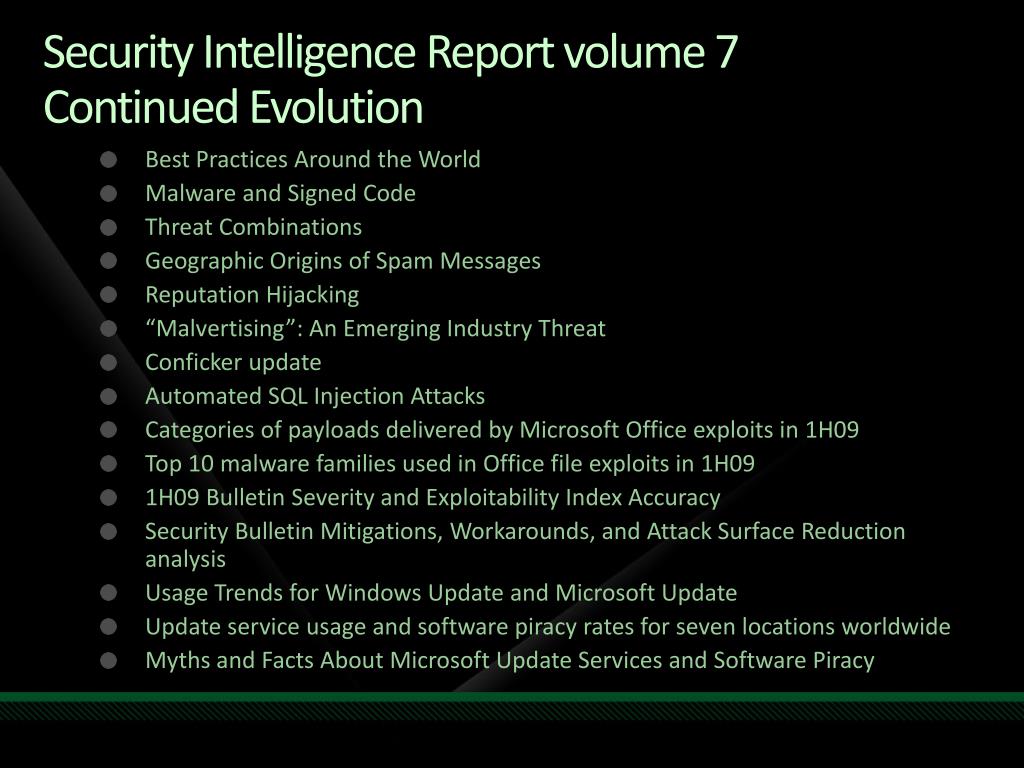 Security Intelligence Report volume 7
Continued Evolution

- Best Practices Around the World
- Malware and Signed Code
- Threat Combinations
- Geographic Origins of Spam Messages
- Reputation Hijacking
- “Malvertising”: An Emerging Industry Threat
- Conficker update
- Automated SQL Injection Attacks
- Categories of payloads delivered by Microsoft Office exploits in 1H09
- Top 10 malware families used in Office file exploits in 1H09
- 1H09 Bulletin Severity and Exploitability Index Accuracy
- Security Bulletin Mitigations, Workarounds, and Attack Surface Reduction analysis
- Usage Trends for Windows Update and Microsoft Update
- Update service usage and software piracy rates for seven locations worldwide
- Myths and Facts About Microsoft Update Services and Software Piracy